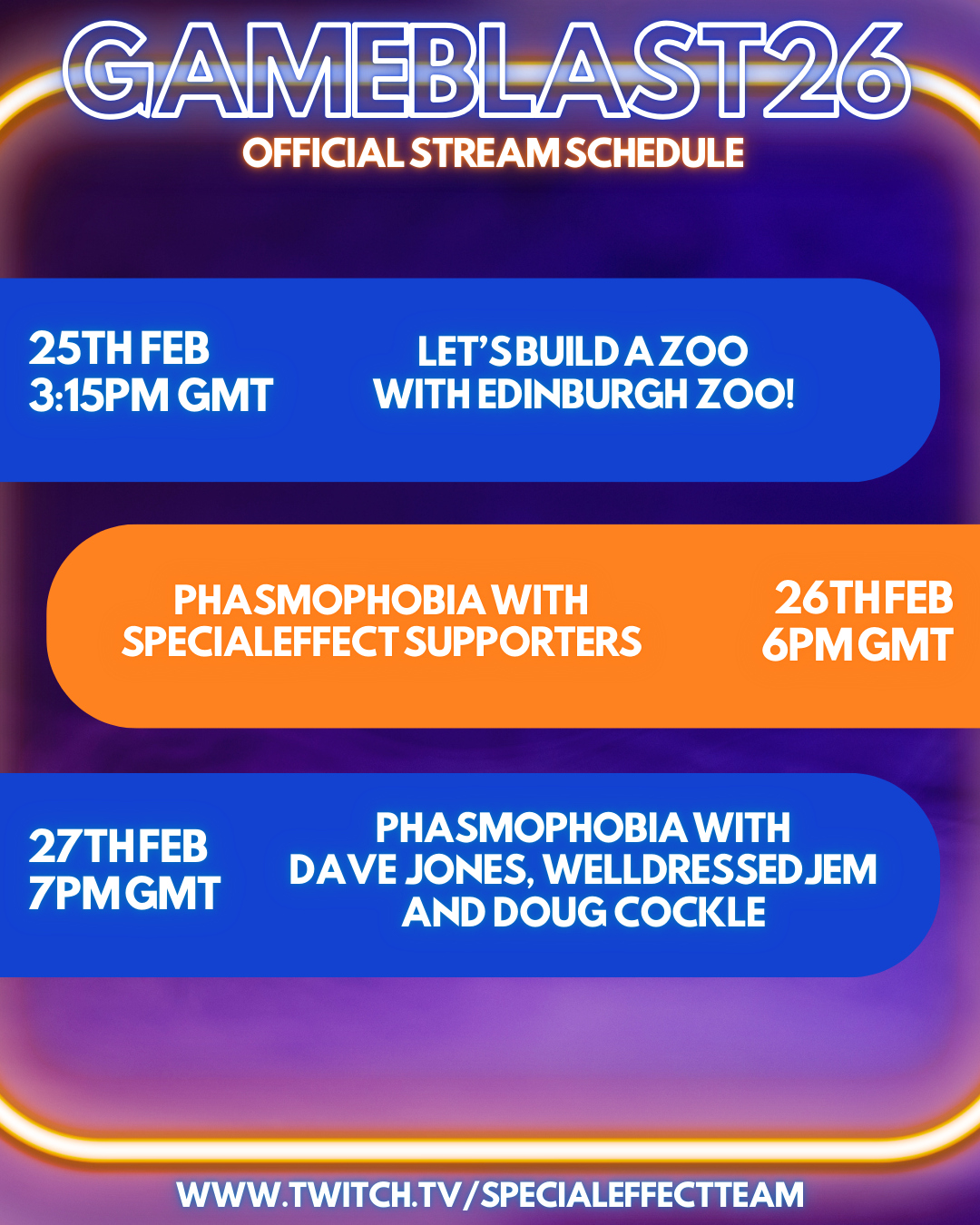 GAMEBLAST26
OFFICIAL STREAM SCHEDULE

25TH FEB
3:15PM GMT

LET'S BUILD A ZOO
WITH EDINBURGH ZOO!

PHASMOPHOBIA WITH
SPECIALEFFECT SUPPORTERS

26TH FEB
6PM GMT

27TH FEB
7PM GMT

PHASMOPHOBIA WITH
DAVE JONES, WELLDRESSEDJEM
AND DOUG COCKLE

WWW.TWITCH.TV/SPECIALEFFECTTEAM